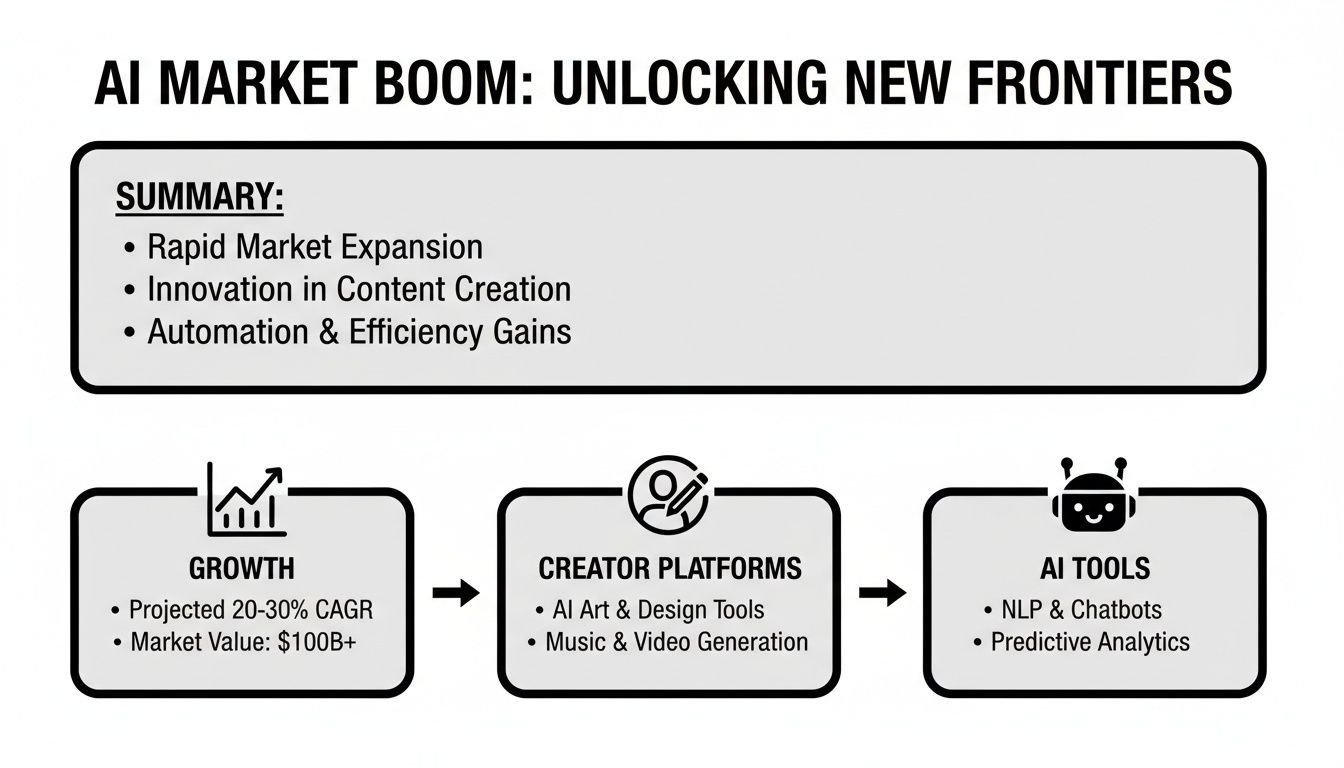 AI MARKET BOOM: UNLOCKING NEW FRONTIERS

SUMMARY:
• Rapid Market Expansion
• Innovation in Content Creation
• Automation & Efficiency Gains

GROWTH
• Projected 20-30% CAGR
• Market Value: \$100B+

CREATOR PLATFORMS
• AI Art & Design Tools
• Music & Video Generation

AI TOOLS
• NLP & Chatbots
• Predictive Analytics